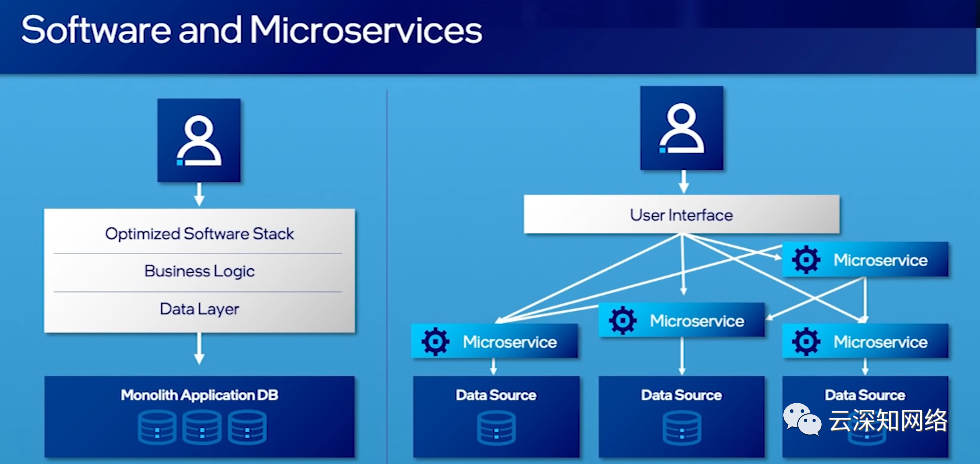 Software and Microservices

Optimized Software Stack

Business Logic

Data Layer

Monolith Application DB

User Interface

Microservice

Microservice

Microservice

Microservice

Data Source

Data Source

Data Source

云深知网络